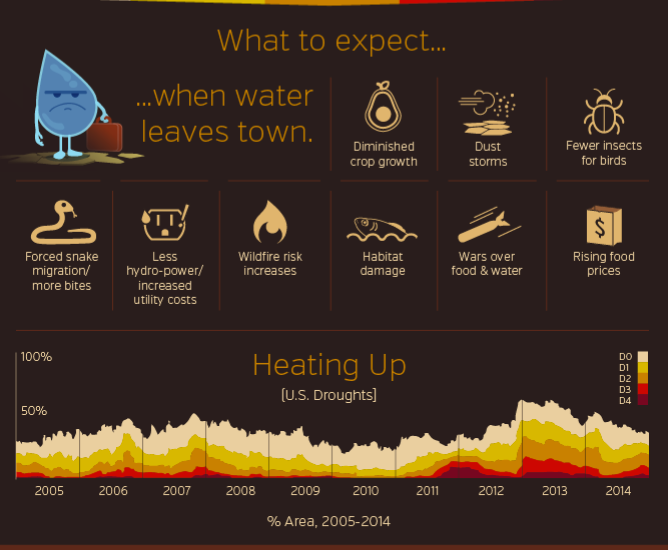 What to expect...

...when water leaves town.

Diminished crop growth

Dust storms

Fewer insects for birds

Forced snake migration/ more bites

Less hydro-power/ increased utility costs

Wildfire risk increases

Habitat damage

Wars over food & water

$

Rising food prices

Heating Up

[U.S. Droughts]

100%

50%

D0
D1
D2
D3
D4

2005 2006 2007 2008 2009 2010 2011 2012 2013 2014

% Area, 2005-2014